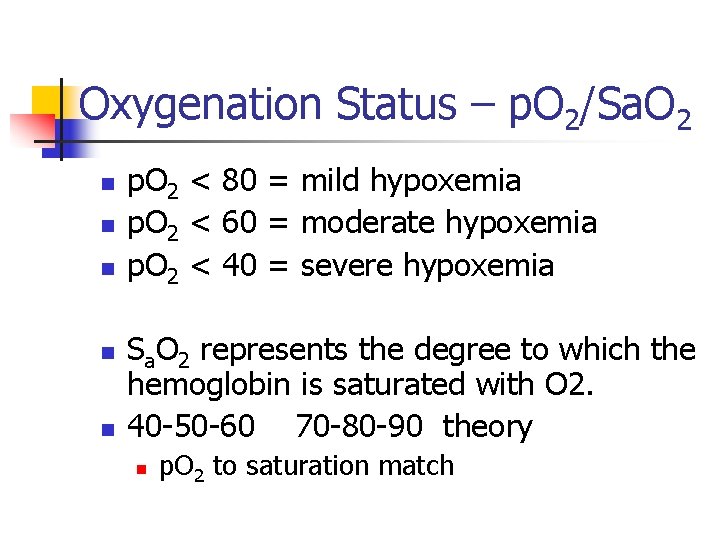 Oxygenation Status – $pO_2/SaO_2$

- $pO_2$ < 80 = mild hypoxemia
- $pO_2$ < 60 = moderate hypoxemia
- $pO_2$ < 40 = severe hypoxemia

- $S_aO_2$ represents the degree to which the hemoglobin is saturated with O2.
- 40-50-60 70-80-90 theory
  - $pO_2$ to saturation match